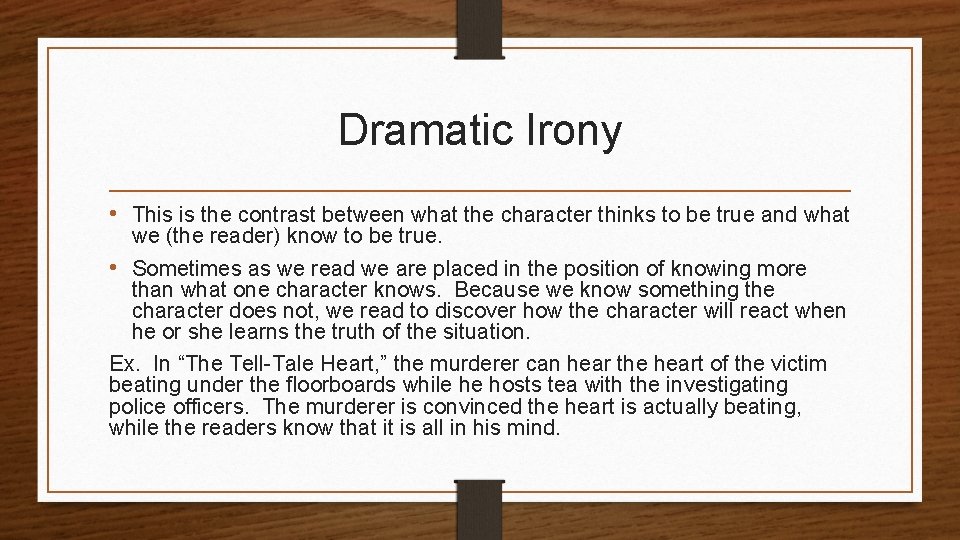 Dramatic Irony

• This is the contrast between what the character thinks to be true and what we (the reader) know to be true.

• Sometimes as we read we are placed in the position of knowing more than what one character knows. Because we know something the character does not, we read to discover how the character will react when he or she learns the truth of the situation.

Ex. In “The Tell-Tale Heart,” the murderer can hear the heart of the victim beating under the floorboards while he hosts tea with the investigating police officers. The murderer is convinced the heart is actually beating, while the readers know that it is all in his mind.